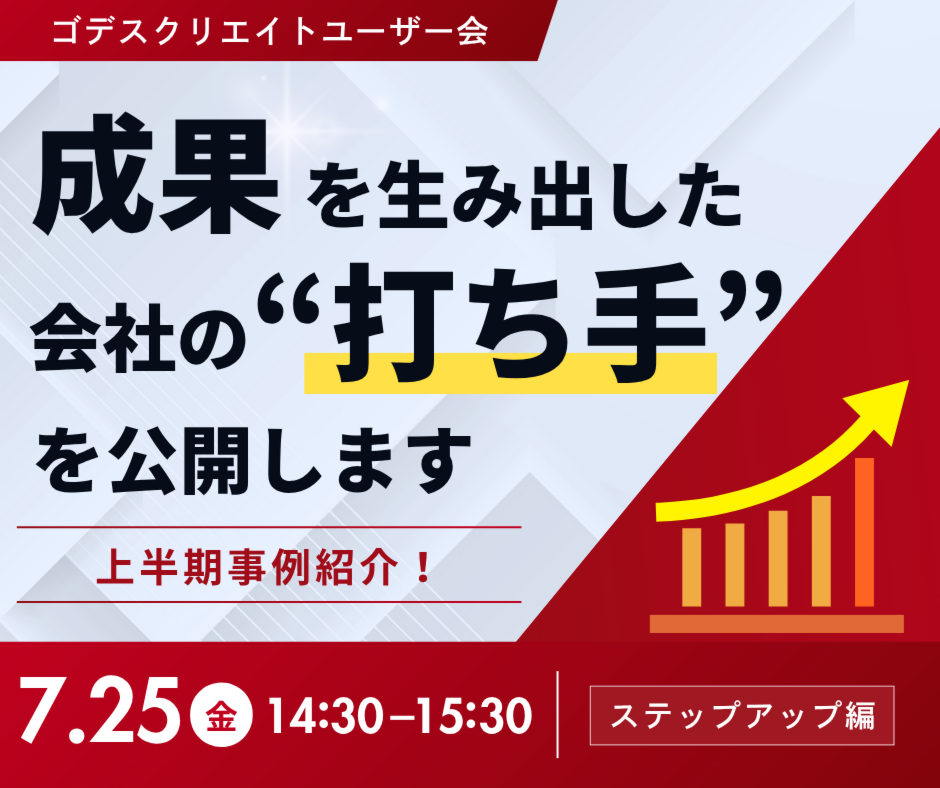 ゴデスクリエイトユーザー会

成果を生み出した会社の“打ち手”を公開します

上半期事例紹介！

7.25 金 14:30–15:30

ステップアップ編